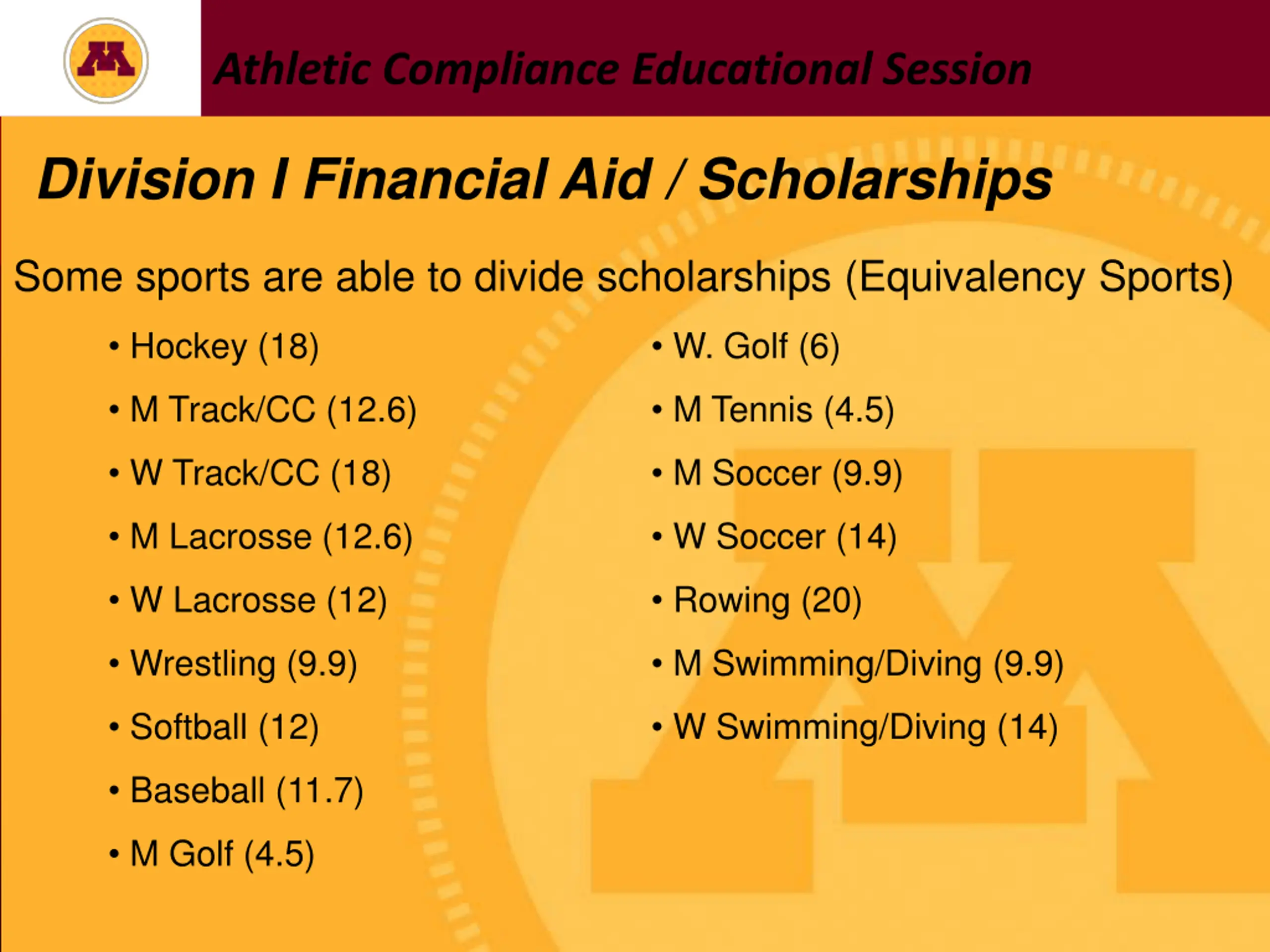 Athletic Compliance Educational Session

Division I Financial Aid / Scholarships

Some sports are able to divide scholarships (Equivalency Sports)

• Hockey (18)
• M Track/CC (12.6)
• W Track/CC (18)
• M Lacrosse (12.6)
• W Lacrosse (12)
• Wrestling (9.9)
• Softball (12)
• Baseball (11.7)
• M Golf (4.5)

• W. Golf (6)
• M Tennis (4.5)
• M Soccer (9.9)
• W Soccer (14)
• Rowing (20)
• M Swimming/Diving (9.9)
• W Swimming/Diving (14)